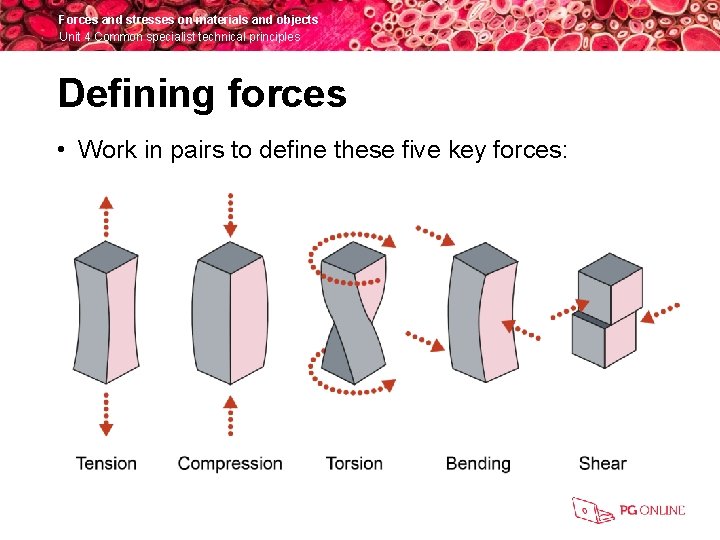 Forces and stresses on materials and objects
Unit 4 Common specialist technical principles

Defining forces

• Work in pairs to define these five key forces:

Tension Compression Torsion Bending Shear

PG ONLINE